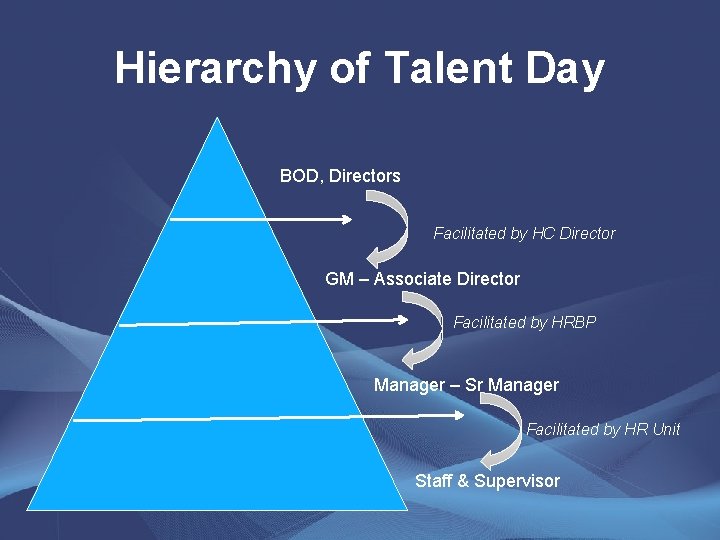 Hierarchy of Talent Day

BOD, Directors

Facilitated by HC Director

GM – Associate Director

Facilitated by HRBP

Manager – Sr Manager

Facilitated by HR Unit

Staff & Supervisor